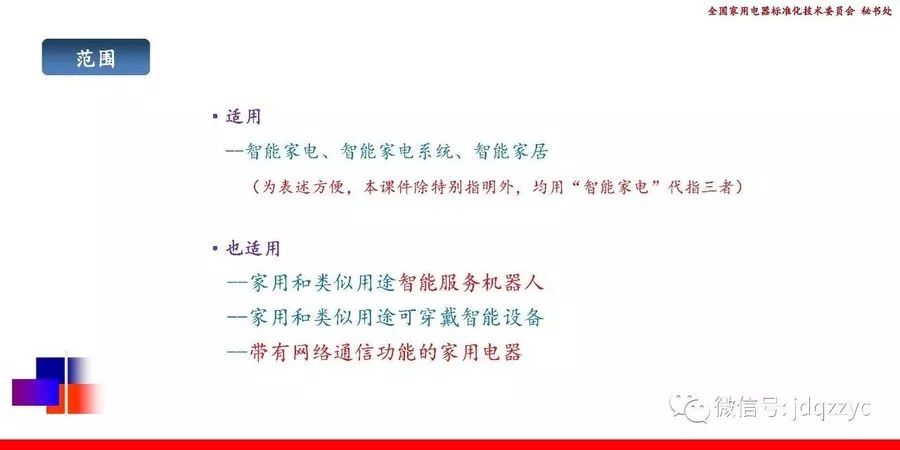 全国家用电器标准化技术委员会 秘书处

范围

▪ 适用

—智能家电、智能家电系统、智能家居

（为表述方便，本课件除特别指明外，均用“智能家电”代指三者）

▪ 也适用

—家用和类似用途智能服务机器人

—家用和类似用途可穿戴智能设备

—带有网络通信功能的家用电器

微信号: jdqzzyc